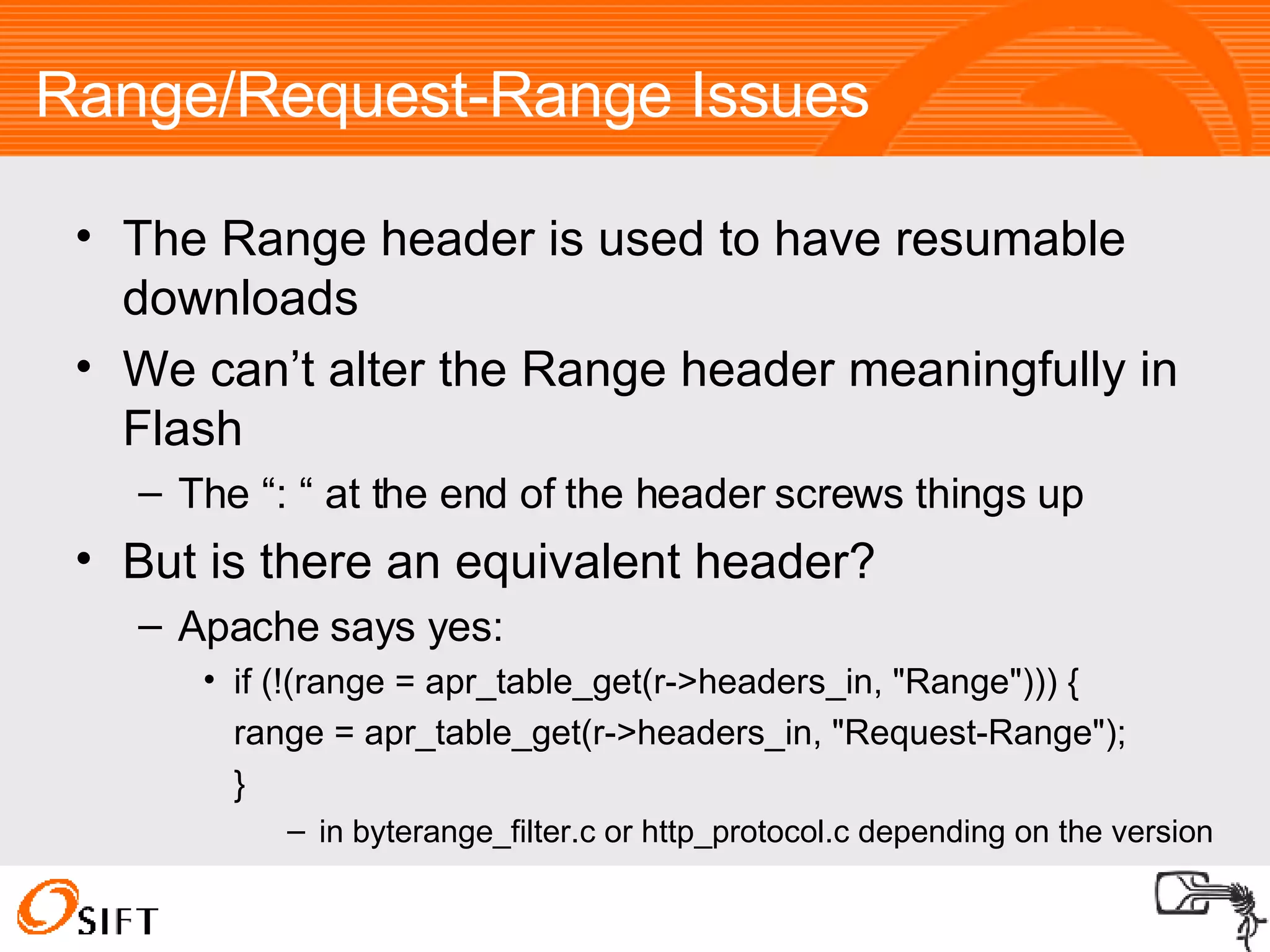 Range/Request-Range Issues

• The Range header is used to have resumable downloads

• We can’t alter the Range header meaningfully in Flash

– The “: “ at the end of the header screws things up

• But is there an equivalent header?

– Apache says yes:

• if (!(range = apr_table_get(r->headers_in, "Range"))) {
range = apr_table_get(r->headers_in, "Request-Range");
}

– in byterange_filter.c or http_protocol.c depending on the version

SIFT